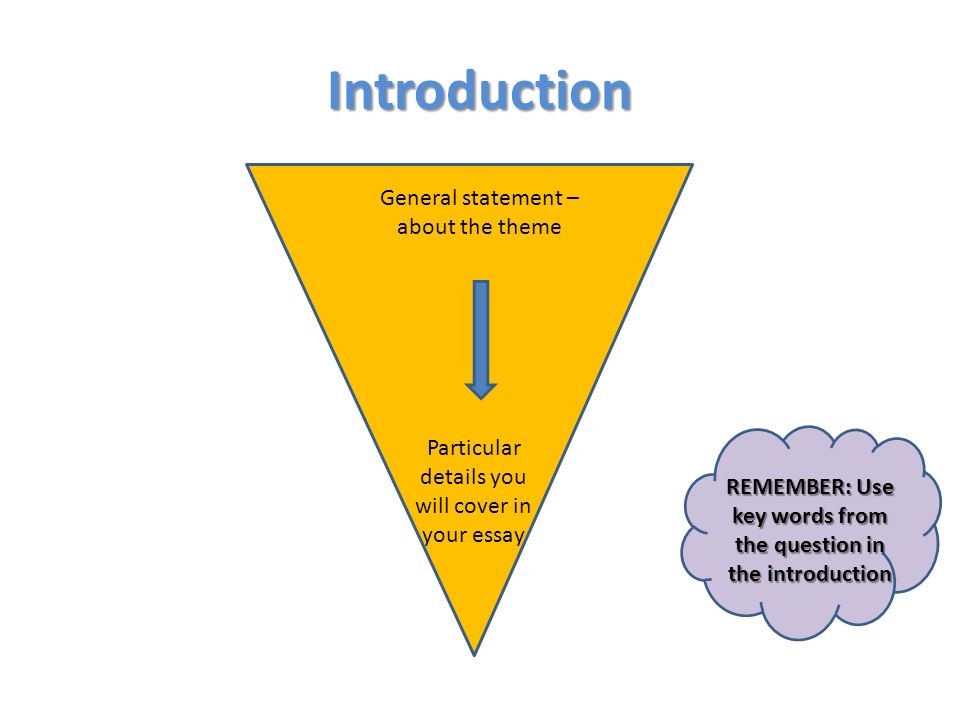 Introduction

General statement – about the theme

Particular details you will cover in your essay

REMEMBER: Use key words from the question in the introduction